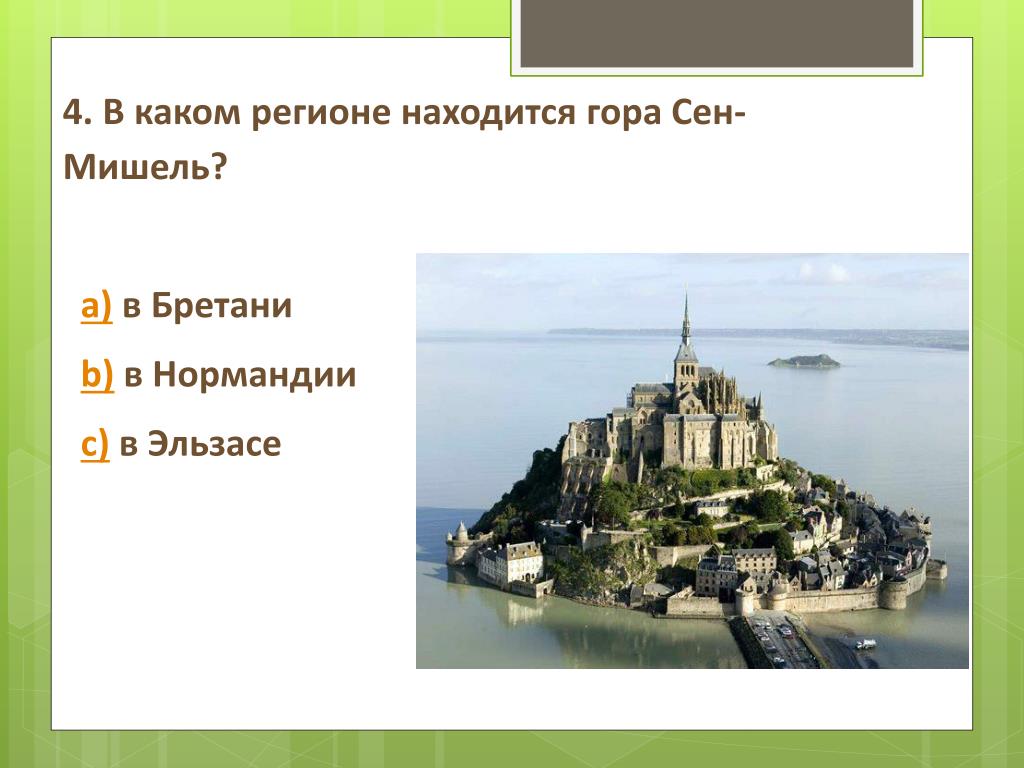 4. В каком регионе находится гора Сен-Мишель?

a) в Бретани

b) в Нормандии

c) в Эльзасе